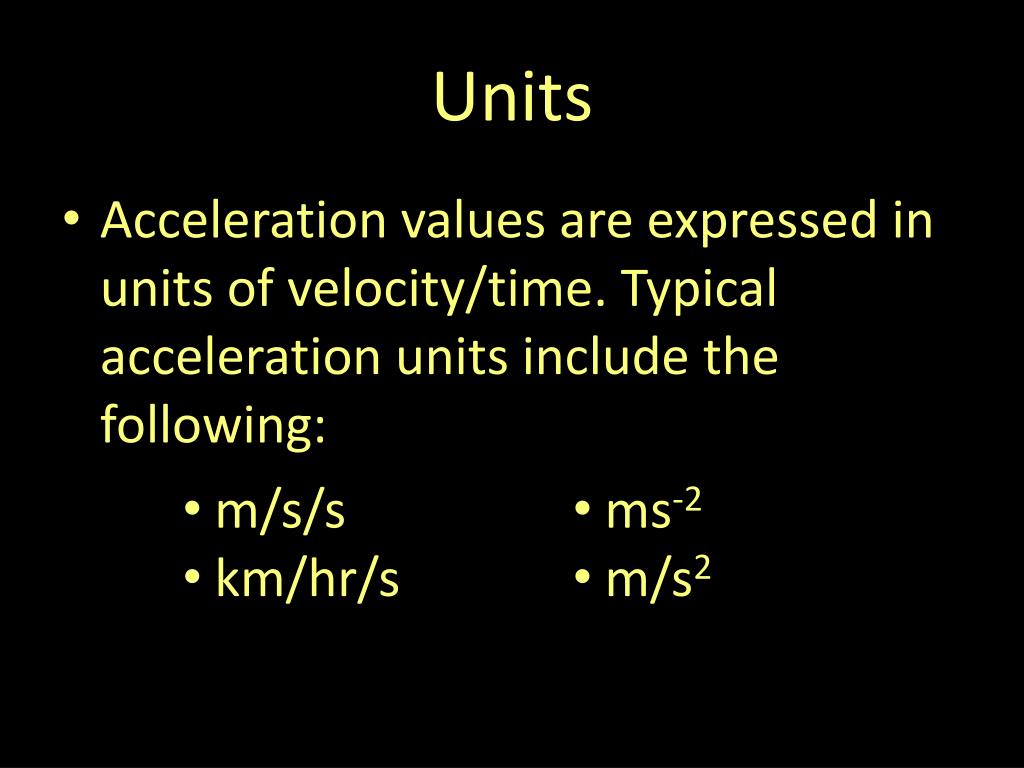 Units

• Acceleration values are expressed in units of velocity/time. Typical acceleration units include the following:

• m/s/s
• km/hr/s

• $ms^{-2}$
• $m/s^2$